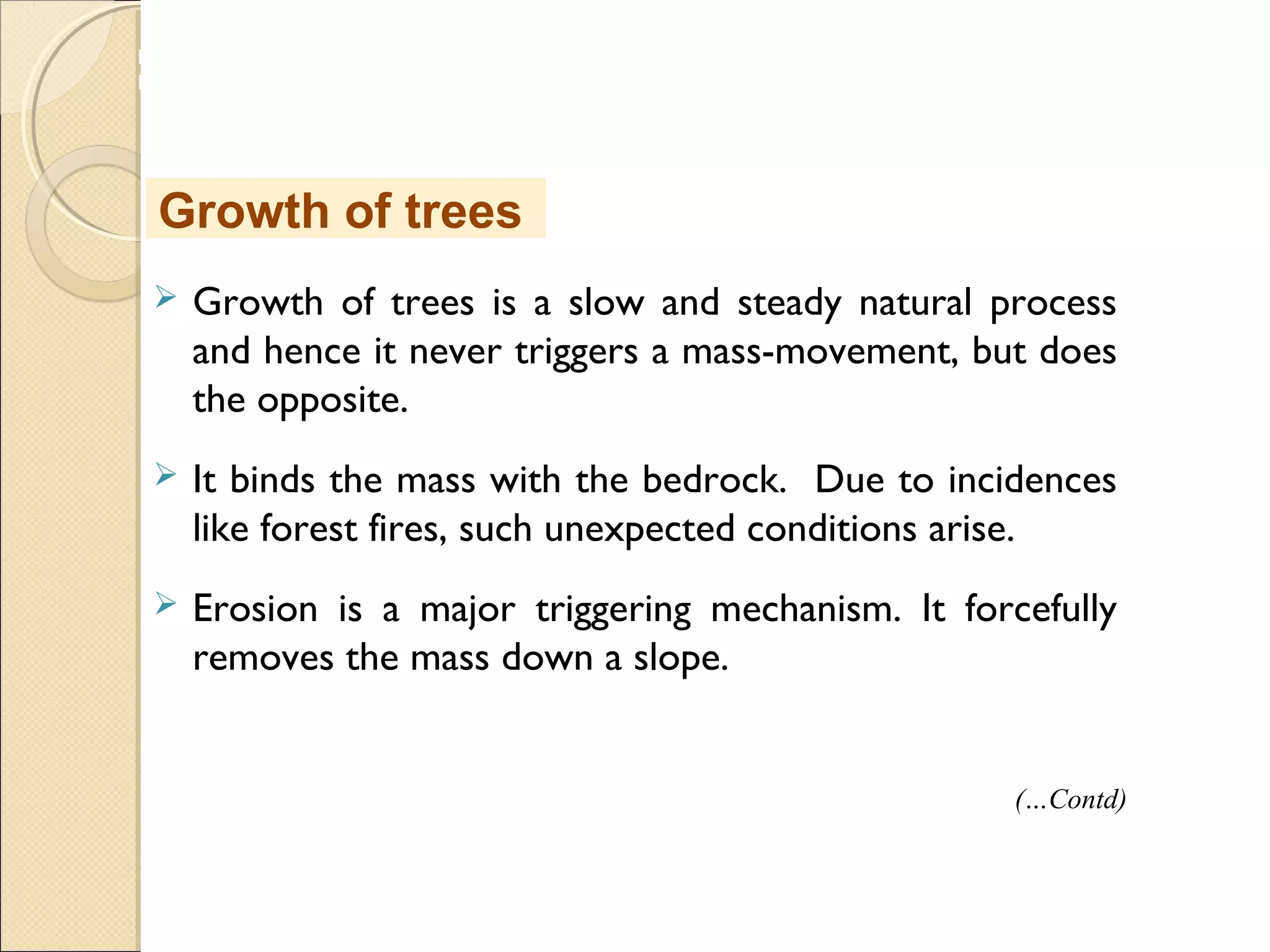 Growth of trees

➢ Growth of trees is a slow and steady natural process and hence it never triggers a mass-movement, but does the opposite.

➢ It binds the mass with the bedrock. Due to incidences like forest fires, such unexpected conditions arise.

➢ Erosion is a major triggering mechanism. It forcefully removes the mass down a slope.

(...Contd)